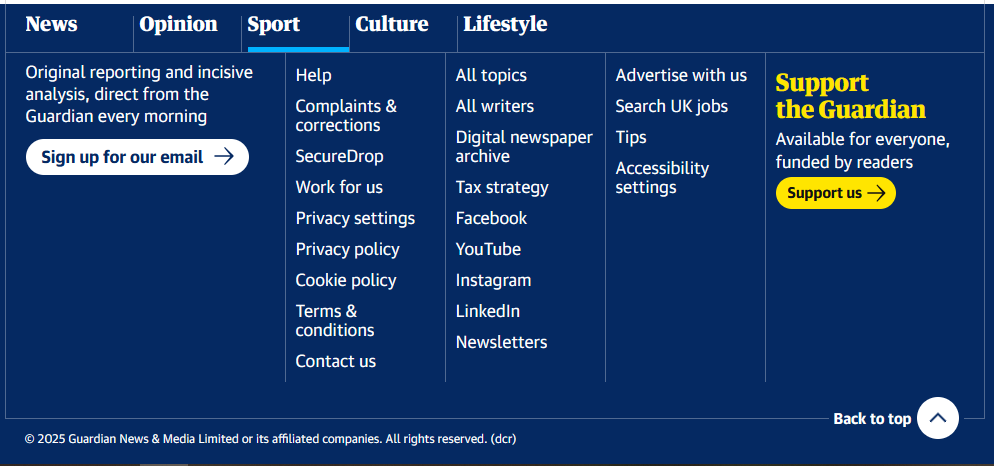 News
Opinion
Sport
Culture
Lifestyle

Original reporting and incisive analysis, direct from the Guardian every morning

Sign up for our email

Help
Complaints & corrections
SecureDrop
Work for us
Privacy settings
Privacy policy
Cookie policy
Terms & conditions
Contact us

All topics
All writers
Digital newspaper archive
Tax strategy
Facebook
YouTube
Instagram
LinkedIn
Newsletters

Advertise with us
Search UK jobs
Tips
Accessibility settings

Support the Guardian
Available for everyone, funded by readers
Support us

Back to top

© 2025 Guardian News & Media Limited or its affiliated companies. All rights reserved. (dcr)